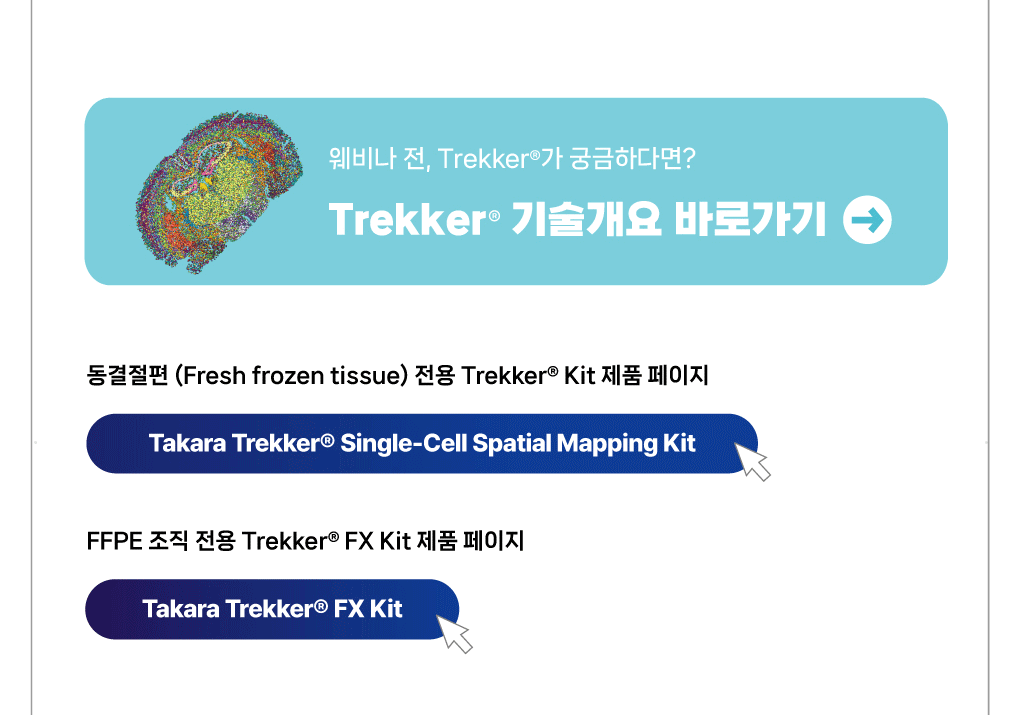 웨비나 전, Trekker®가 궁금하다면?

Trekker® 기술개요 바로가기

동결절편 (Fresh frozen tissue) 전용 Trekker® Kit 제품 페이지

Takara Trekker® Single-Cell Spatial Mapping Kit

FFPE 조직 전용 Trekker® FX Kit 제품 페이지

Takara Trekker® FX Kit